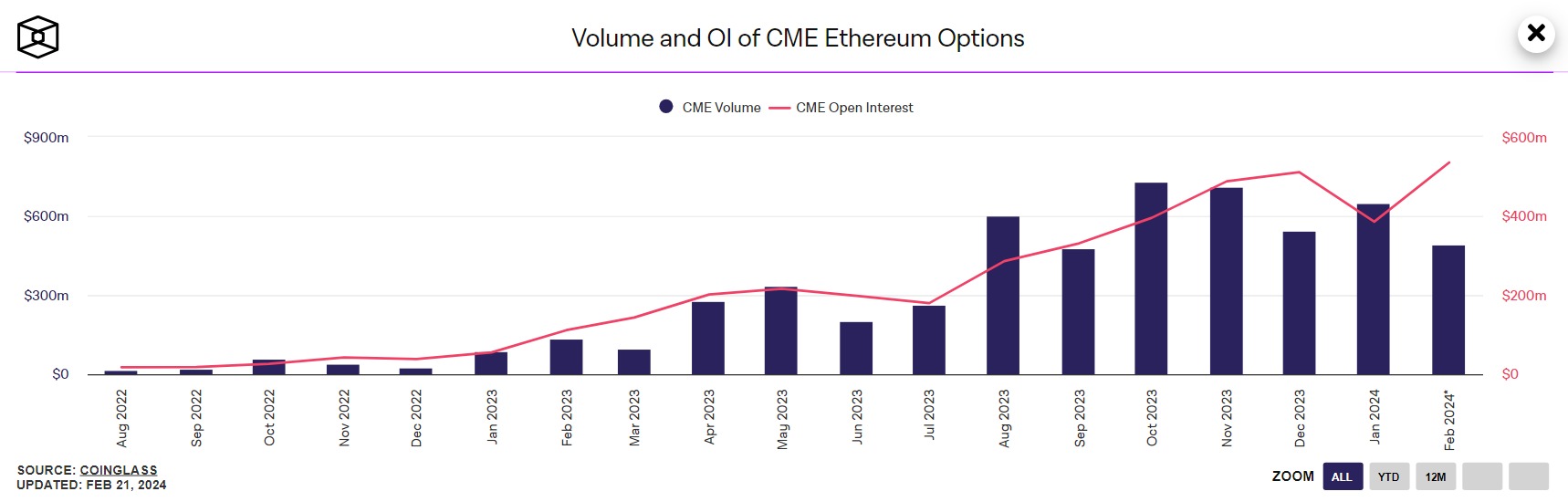 Volume and OI of CME Ethereum Options

CME Volume CME Open Interest

$900m
$600m
$300m
$0

$600m
$400m
$200m
$0

Aug 2022
Sep 2022
Oct 2022
Nov 2022
Dec 2022
Jan 2023
Feb 2023
Mar 2023
Apr 2023
May 2023
Jun 2023
Jul 2023
Aug 2023
Sep 2023
Oct 2023
Nov 2023
Dec 2023
Jan 2024
Feb 2024*

SOURCE: COINGLASS
UPDATED: FEB 21, 2024

ZOOM ALL YTD 12M